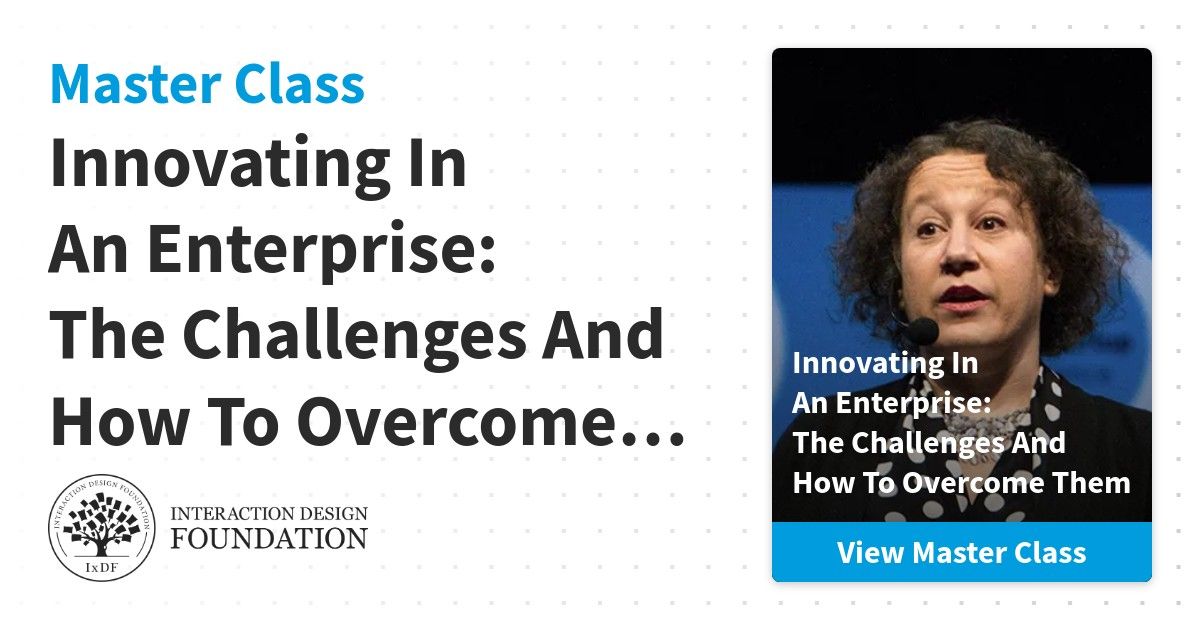 Master Class
Innovating In An Enterprise: The Challenges And How To Overcome…

INTERACTION DESIGN FOUNDATION
IxDF
INTERACTION DESIGN FOUNDATION

Innovating In An Enterprise: The Challenges And How To Overcome Them

View Master Class